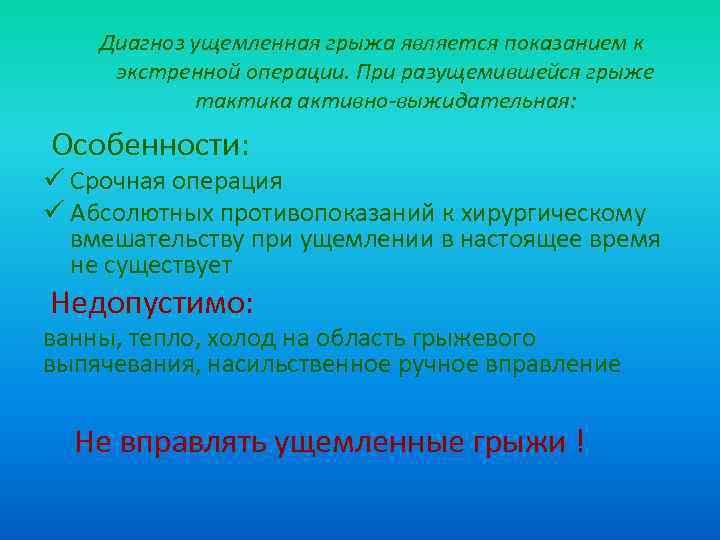 Диагноз ущемленная грыжа является показанием к экстренной операции. При разущемившейся грыже тактика активно-выжидательная:

Особенности:

✓ Срочная операция
✓ Абсолютных противопоказаний к хирургическому вмешательству при ущемлении в настоящее время не существует

Недопустимо:

ванны, тепло, холод на область грыжевого выпячевания, насильственное ручное вправление

Не вправлять ущемленные грыжи !